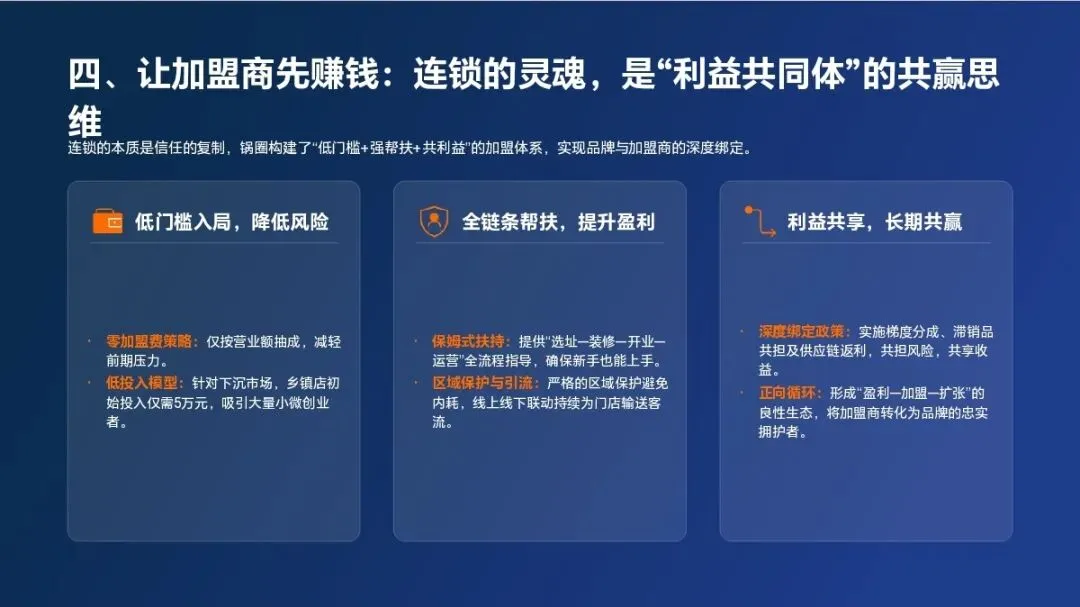 四、让加盟商先赚钱：连锁的灵魂，是“利益共同体”的共赢思维

连锁的本质是信任的复制，锅圈构建了“低门槛+强帮扶+共利益”的加盟体系，实现品牌与加盟商的深度绑定。

低门槛入局，降低风险

· 零加盟费策略：仅按营业额抽成，减轻前期压力。
· 低投入模型：针对下沉市场，乡镇店初始投入仅需5万元，吸引大量小微创业者。

全链条帮扶，提升盈利

· 保姆式扶持：提供“选址—装修—开业—运营”全流程指导，确保新手也能上手。
· 区域保护与引流：严格的区域保护避免内耗，线上线下联动持续为门店输送客流。

利益共享，长期共赢

· 深度绑定政策：实施梯度分成、滞销品共担及供应链返利，共担风险，共享收益。
· 正向循环：形成“盈利—加盟—扩张”的良性生态，将加盟商转化为品牌的忠实拥护者。